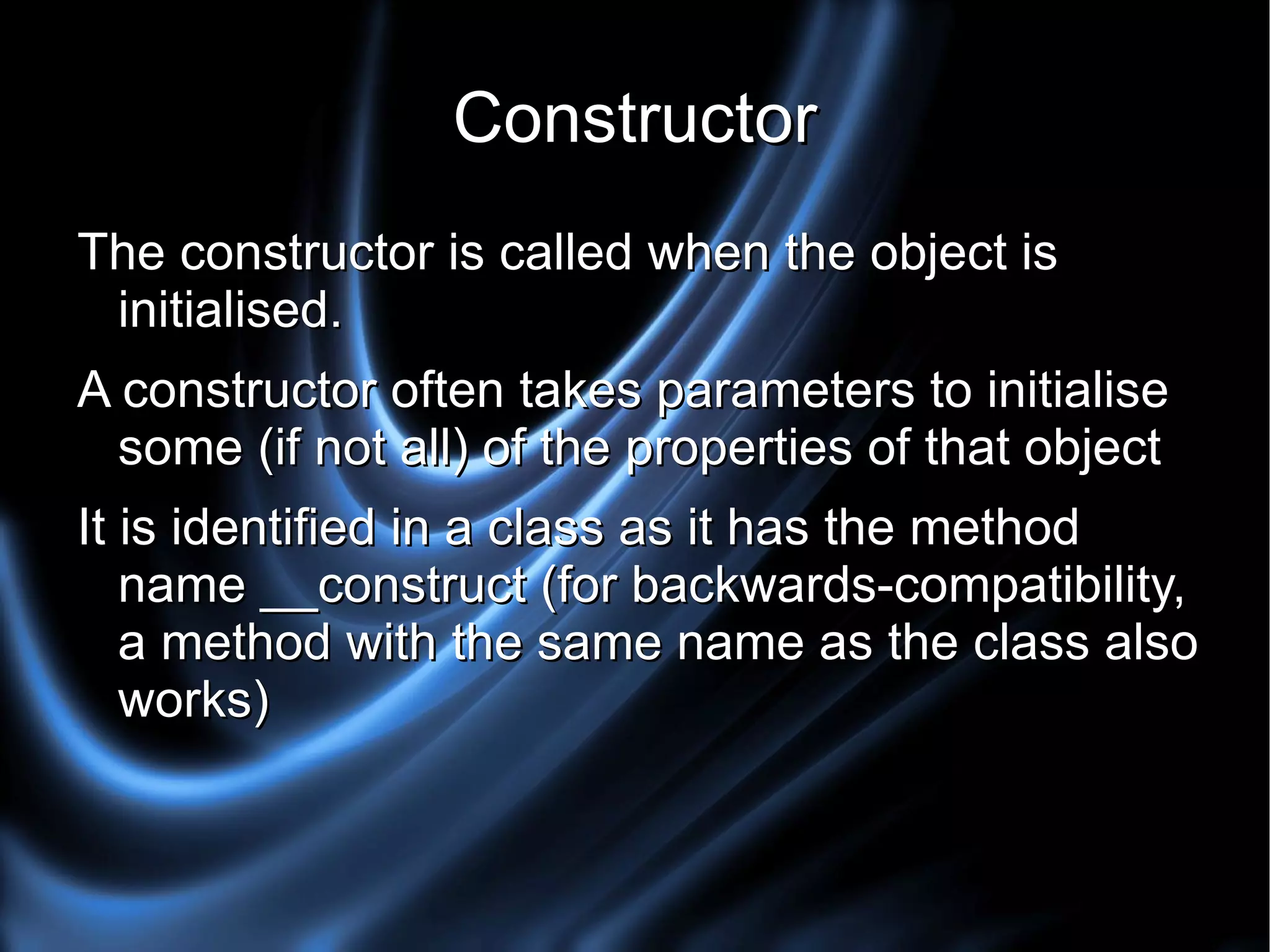 Constructor

The constructor is called when the object is initialised.

A constructor often takes parameters to initialise some (if not all) of the properties of that object

It is identified in a class as it has the method name __construct (for backwards-compatibility, a method with the same name as the class also works)